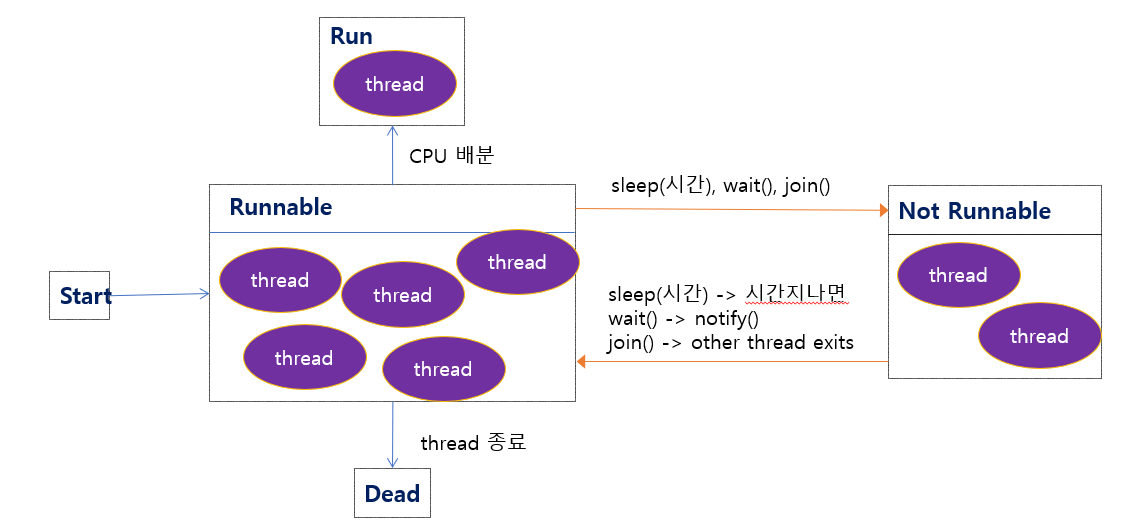 Run

thread

CPU 배분

Runnable

thread

thread

thread

thread

thread

Start

sleep(시간), wait(), join()

Not Runnable

thread

thread

sleep(시간) -> 시간지나면
wait() -> notify()
join() -> other thread exits

thread 종료

Dead